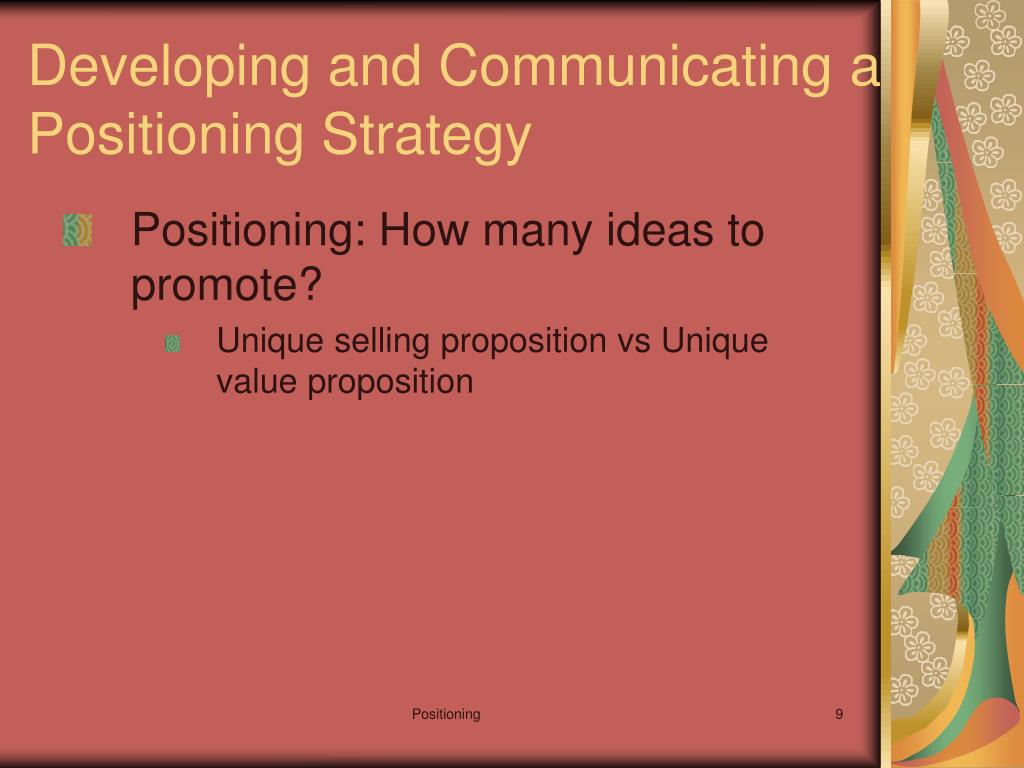 Developing and Communicating a Positioning Strategy

Positioning: How many ideas to promote?

Unique selling proposition vs Unique value proposition

Positioning

9